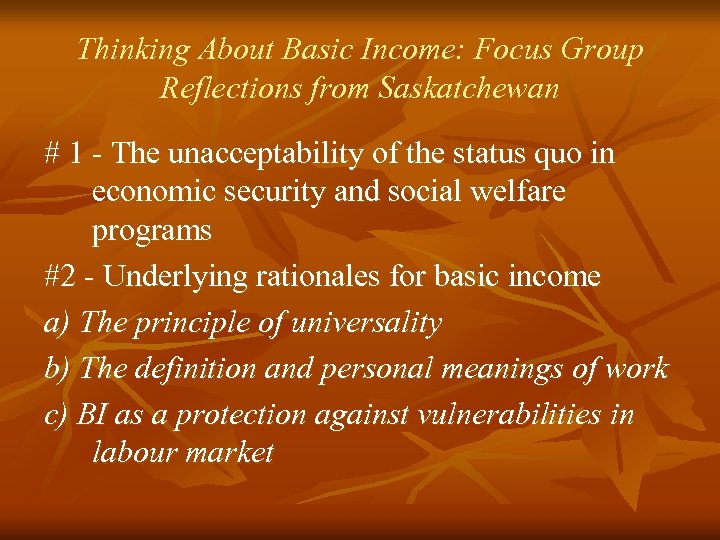 Thinking About Basic Income: Focus Group Reflections from Saskatchewan

# 1 - The unacceptability of the status quo in economic security and social welfare programs

#2 - Underlying rationales for basic income

a) The principle of universality

b) The definition and personal meanings of work

c) BI as a protection against vulnerabilities in labour market